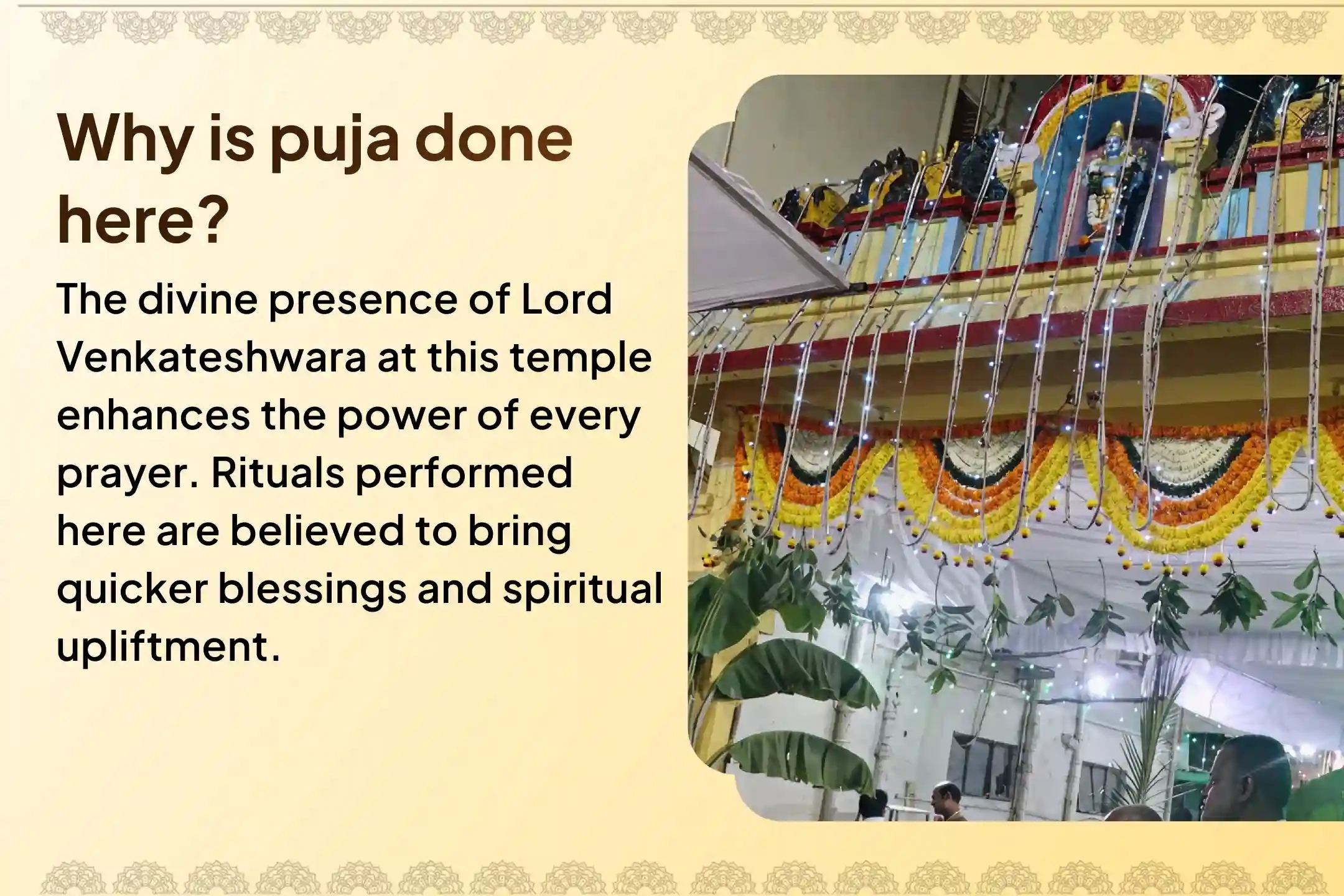 Why is puja done here?

The divine presence of Lord Venkateshwara at this temple enhances the power of every prayer. Rituals performed here are believed to bring quicker blessings and spiritual upliftment.